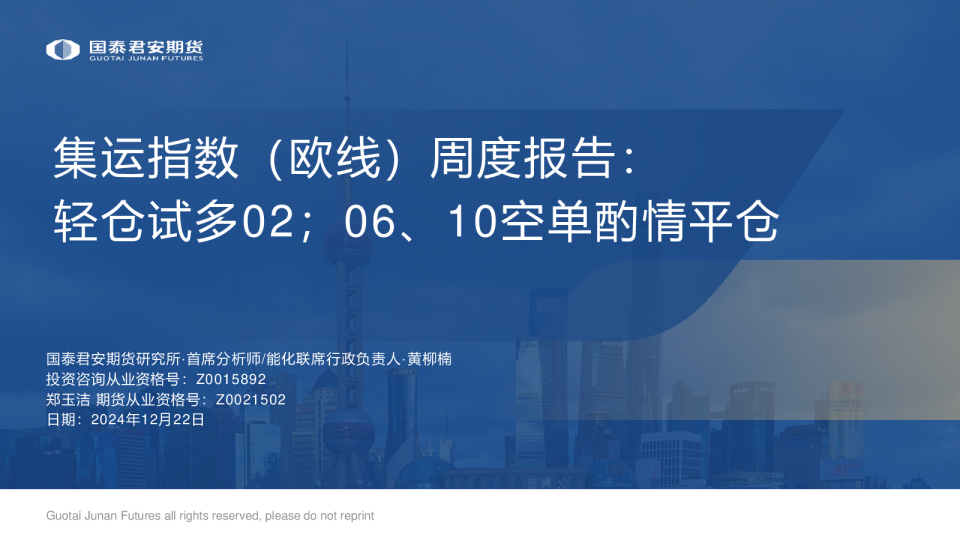 国泰君安期货
GUOTAI JUNAN FUTURES

集运指数（欧线）周度报告：
轻仓试多02；06、10空单酌情平仓

国泰君安期货研究所·首席分析师/能化联席行政负责人·黄柳楠
投资咨询从业资格号：Z0015892
郑玉洁 期货从业资格号：Z0021502
日期：2024年12月22日

Guotai Junan Futures all rights reserved, please do not reprint